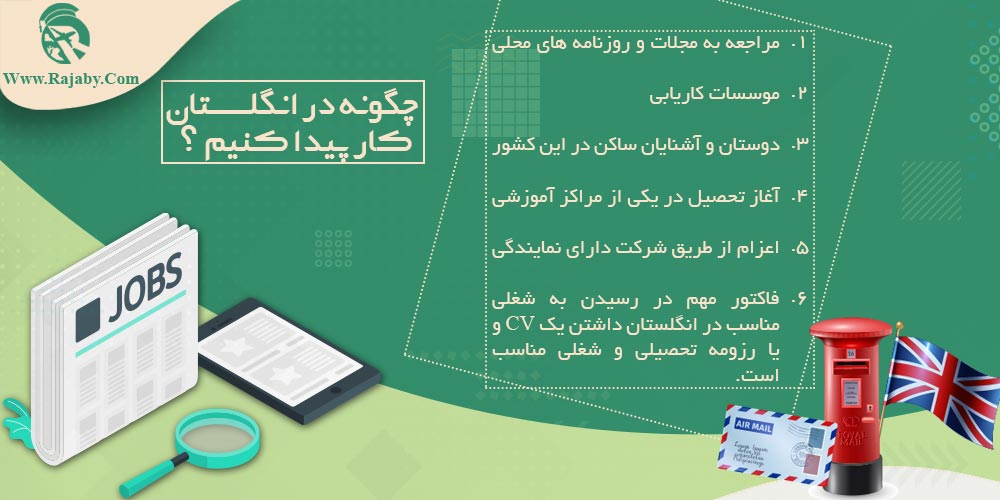 Www.Rajaby.Com

چگونه در انگلستان کار پیدا کنیم ؟

۱. مراجعه به مجلات و روزنامه های محلی

۲. موسسات کاریابی

۳. دوستان و آشنایان ساکن در این کشور

۴. آغاز تحصیل در یکی از مراکز آموزشی

۵. اعزام از طریق شرکت دارای نمایندگی

۶. فاکتور مهم در رسیدن به شغلی مناسب در انگلستان داشتن یک CV و یا رزومه تحصیلی و شغلی مناسب است.

JOBS

AIR MAIL

ROYAL MAIL